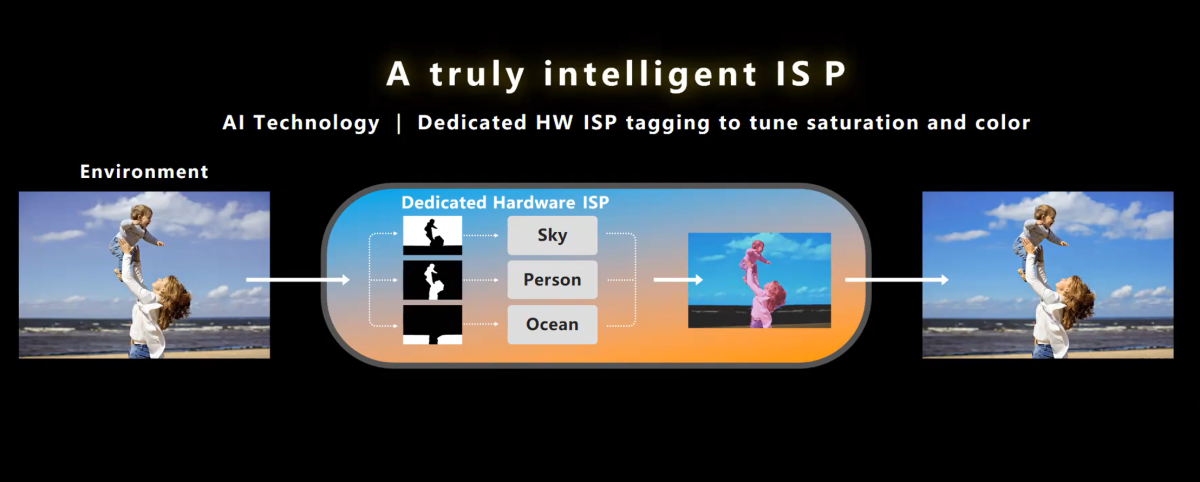 A truly intelligent IS P

AI Technology | Dedicated HW ISP tagging to tune saturation and color

Environment

Dedicated Hardware ISP

Sky

Person

Ocean